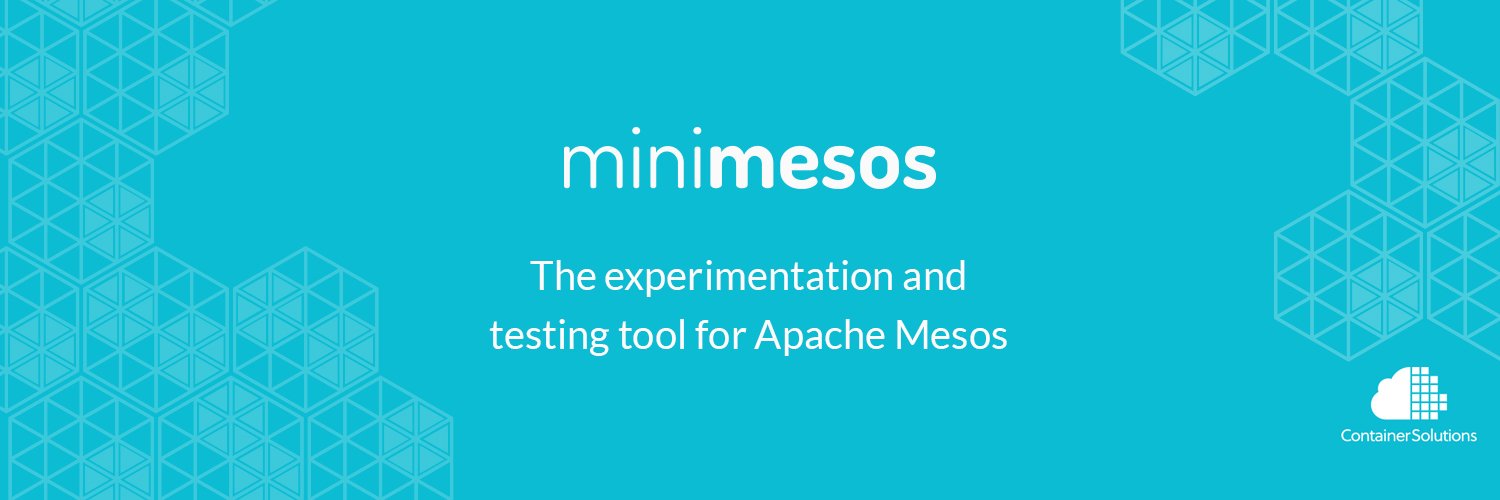 minimesos

The experimentation and testing tool for Apache Mesos

ContainerSolutions